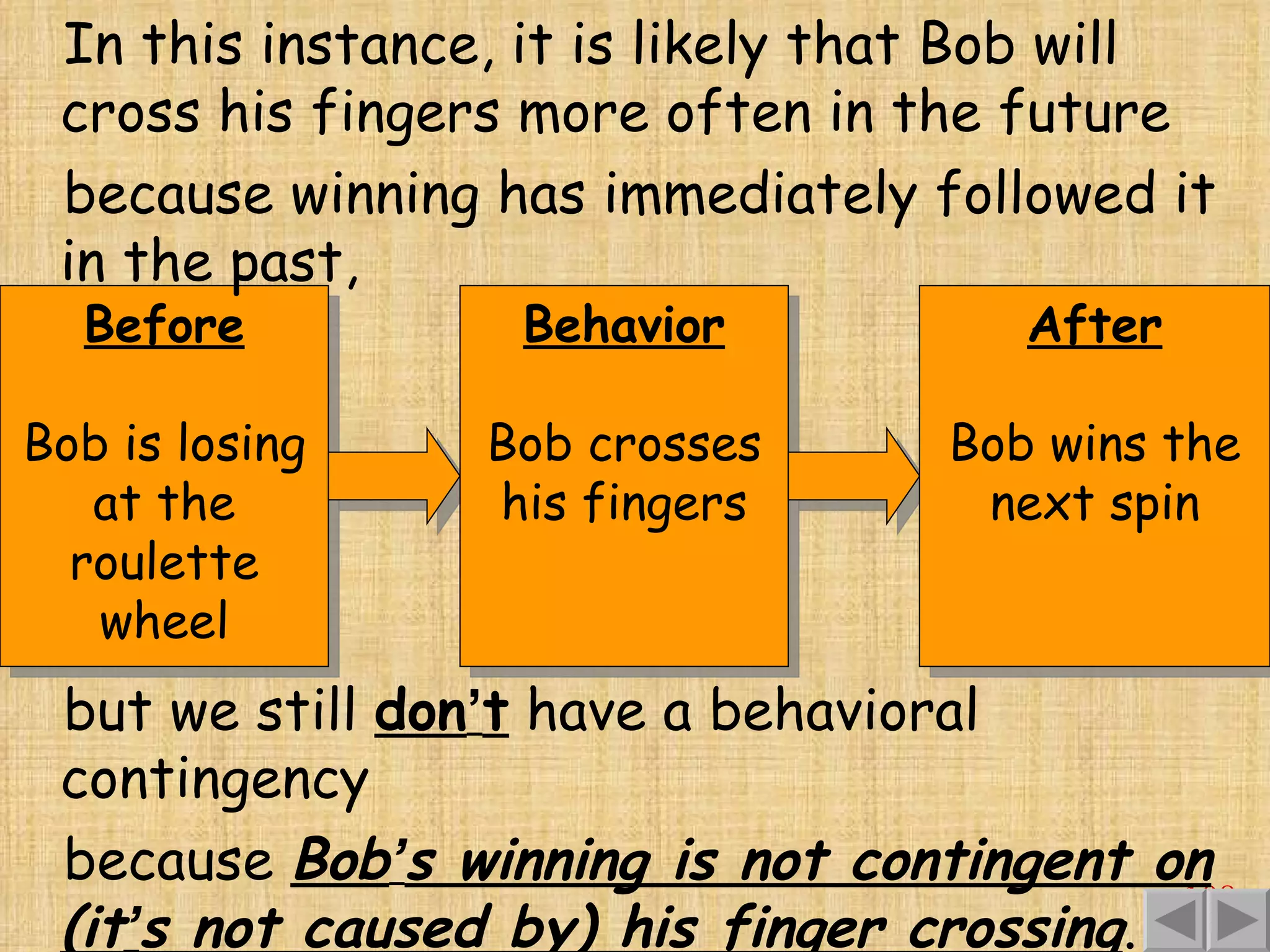 In this instance, it is likely that Bob will cross his fingers more often in the future

because winning has immediately followed it in the past,

Before

Bob is losing at the roulette wheel

Behavior

Bob crosses his fingers

After

Bob wins the next spin

but we still don't have a behavioral contingency

because Bob's winning is not contingent on (it's not caused by) his finger crossing.